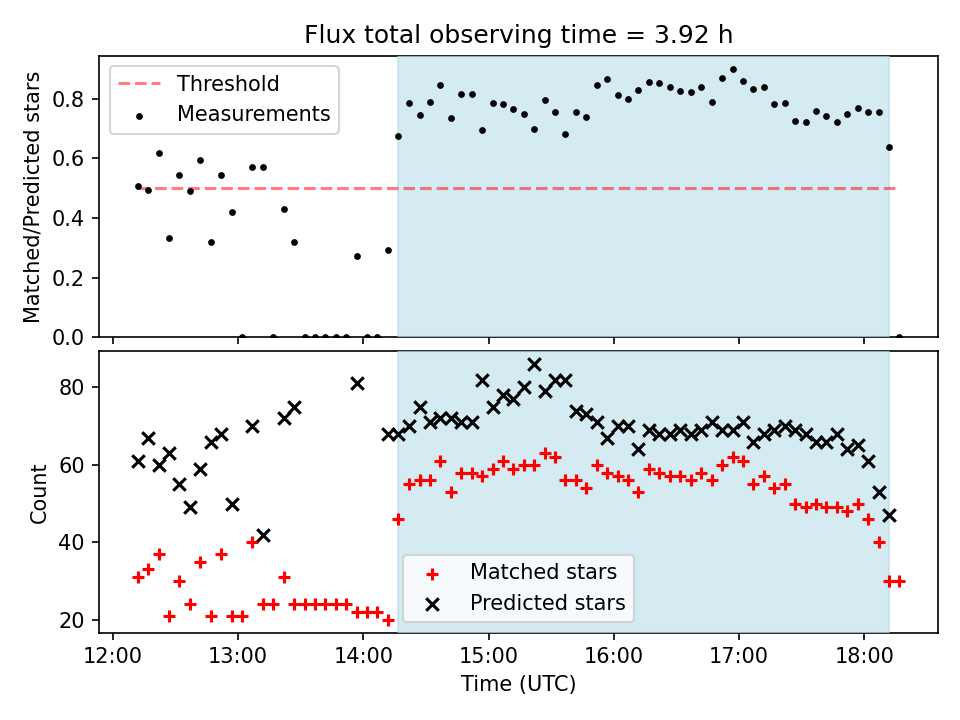 Flux total observing time = 3.92 h

Threshold
Measurements

Matched/Predicted stars

0.8
0.6
0.4
0.2
0.0

Count

80
60
40
20

Matched stars
Predicted stars

12:00
13:00
14:00
15:00
16:00
17:00
18:00

Time (UTC)